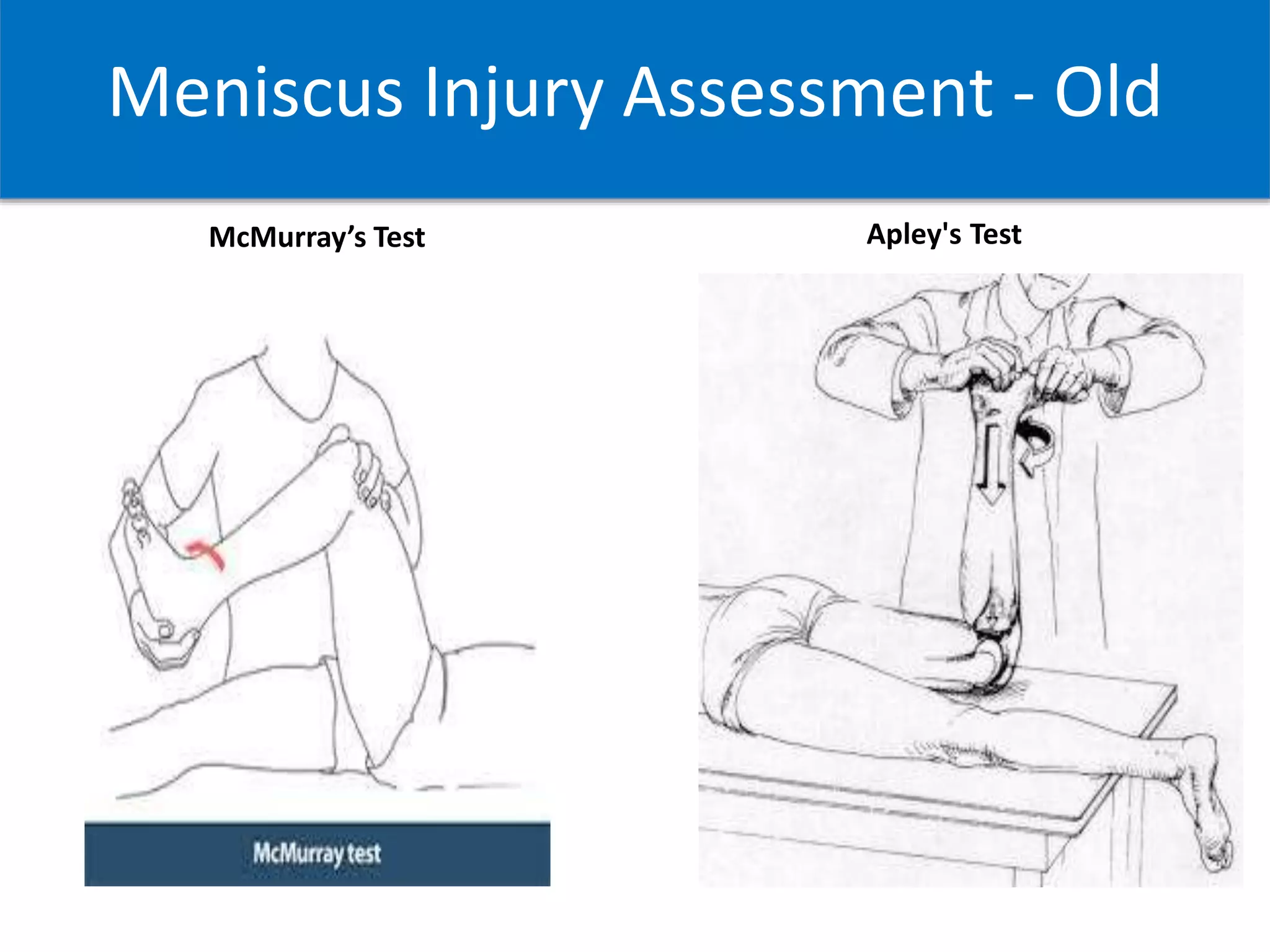 Meniscus Injury Assessment - Old

McMurray’s Test

McMurray test

Apley's Test